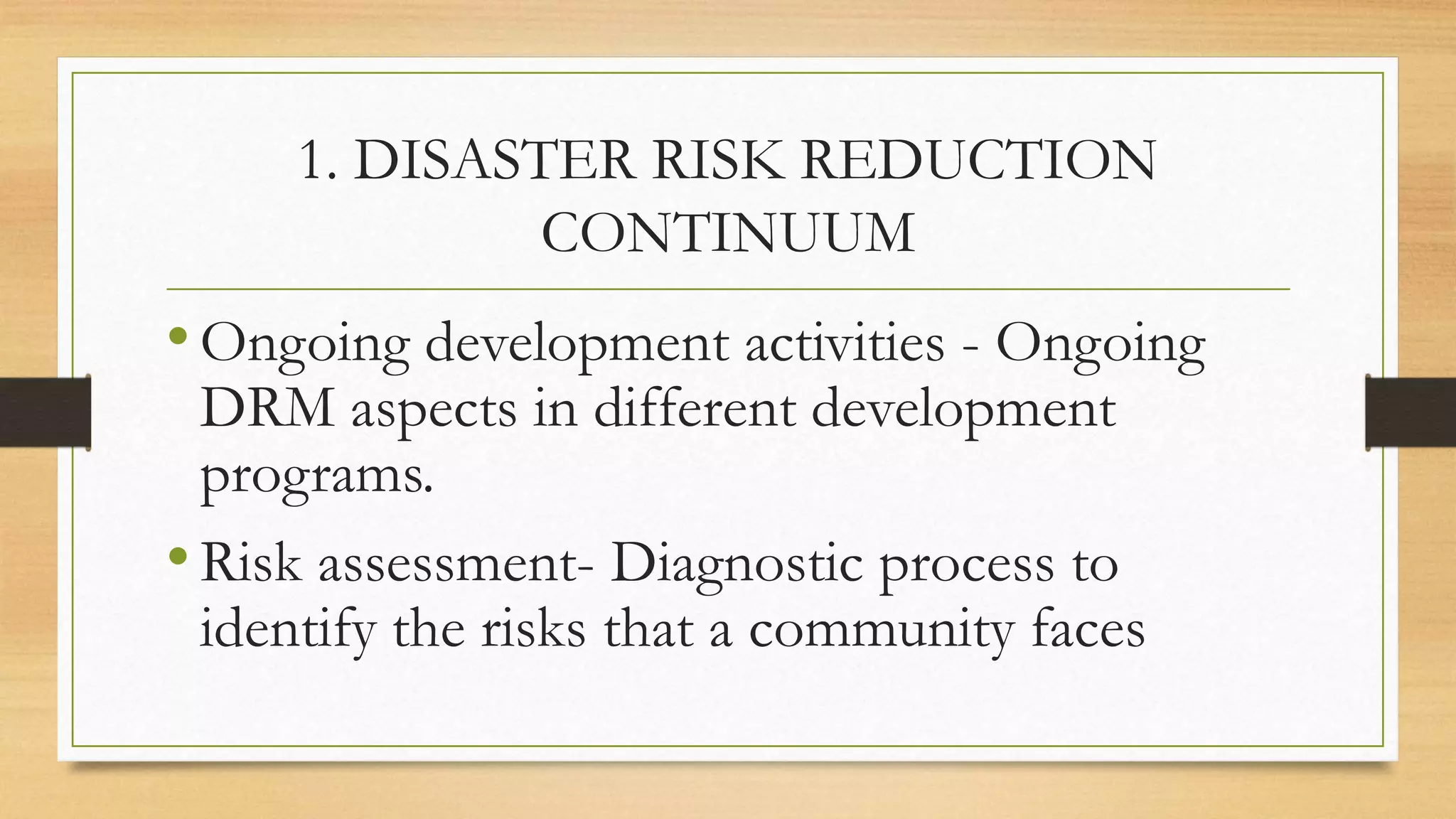 1. DISASTER RISK REDUCTION CONTINUUM

• Ongoing development activities - Ongoing DRM aspects in different development programs.

• Risk assessment- Diagnostic process to identify the risks that a community faces